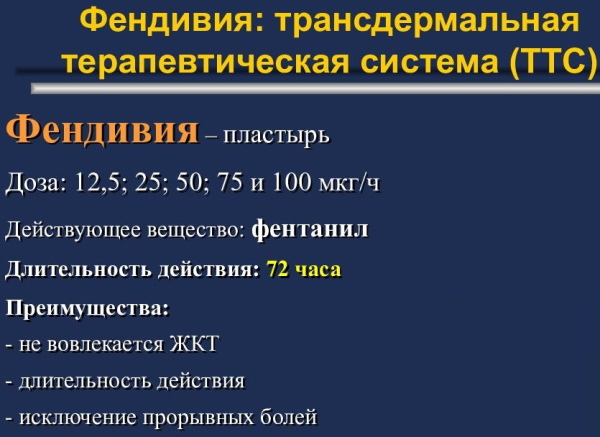 Фендивия: трансдермальная терапевтическая система (ТТС)

Фендивия – пластырь

Доза: 12,5; 25; 50; 75 и 100 мкг/ч

Действующее вещество: фентанил

Длительность действия: 72 часа

Преимущества:

- не вовлекается ЖКТ

- длительность действия

- исключение прорывных болей